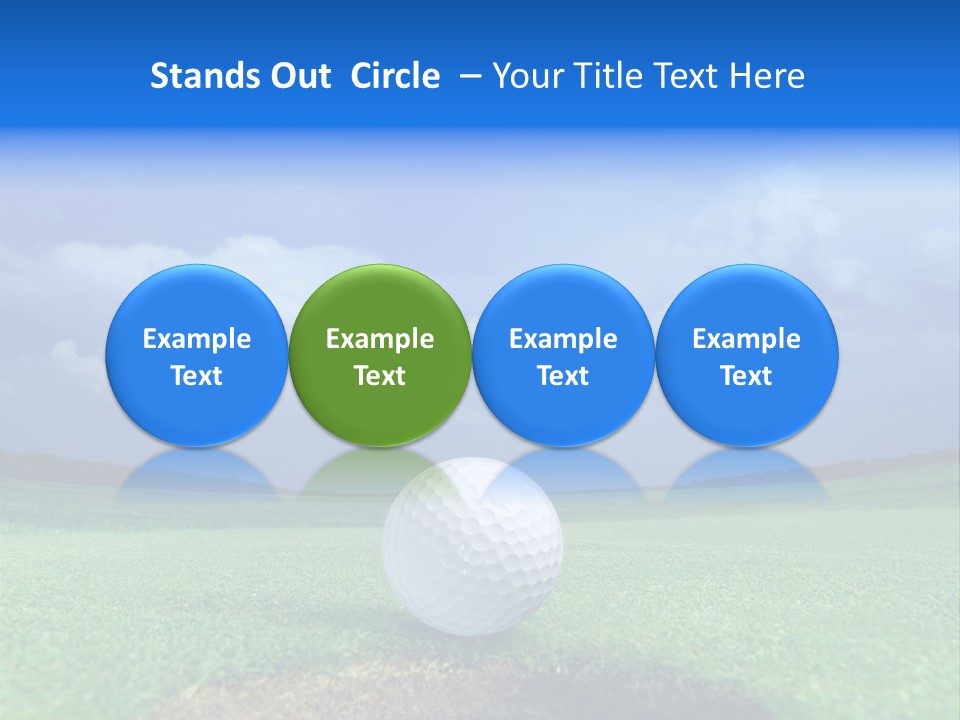 Stands Out Circle – Your Title Text Here

Example Text

Example Text

Example Text

Example Text